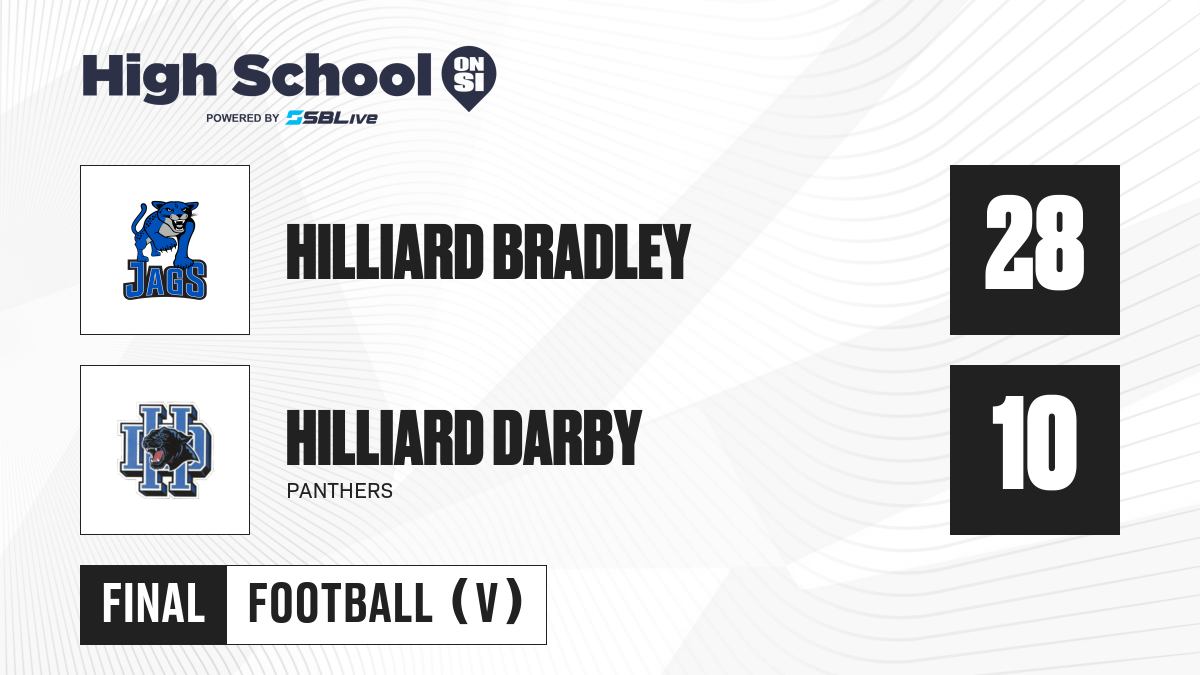 High School ON SI
POWERED BY SBLive

JAGS

HILLIARD BRADLEY

28

HD

HILLIARD DARBY
PANTHERS

10

FINAL FOOTBALL (V)